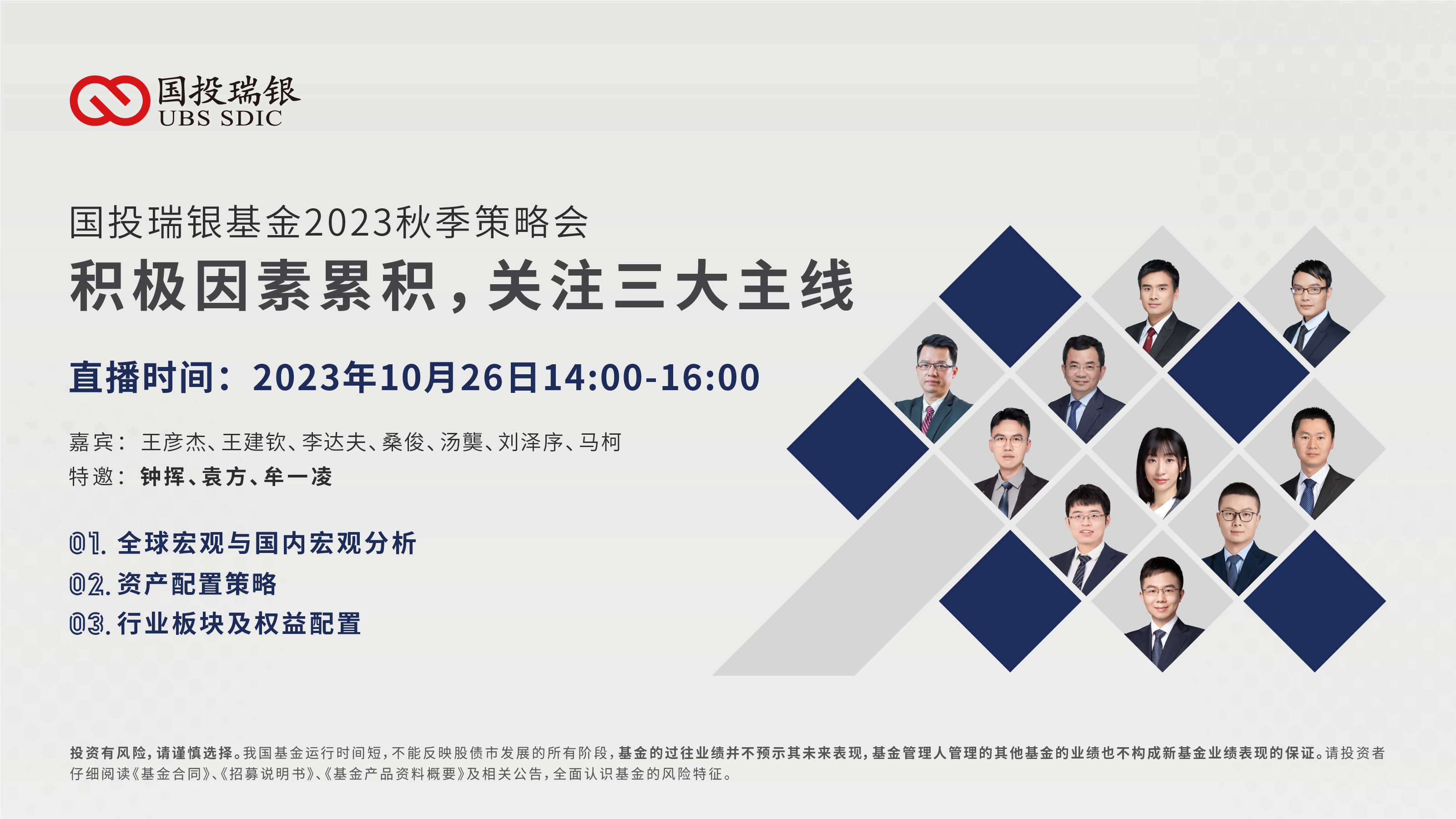 国投瑞银
UBS SDIC

国投瑞银基金2023秋季策略会
积极因素累积，关注三大主线

直播时间：2023年10月26日14:00-16:00

嘉宾：王彦杰、王建钦、李达夫、桑俊、汤龑、刘泽序、马柯
特邀：钟挥、袁方、牟一凌

01. 全球宏观与国内宏观分析
02. 资产配置策略
03. 行业板块及权益配置

投资有风险，请谨慎选择。我国基金运行时间短，不能反映股债市发展的所有阶段，基金的过往业绩并不预示其未来表现，基金管理人管理的其他基金的业绩也不构成新基金业绩表现的保证。请投资者仔细阅读《基金合同》、《招募说明书》、《基金产品资料概要》及相关公告，全面认识基金的风险特征。